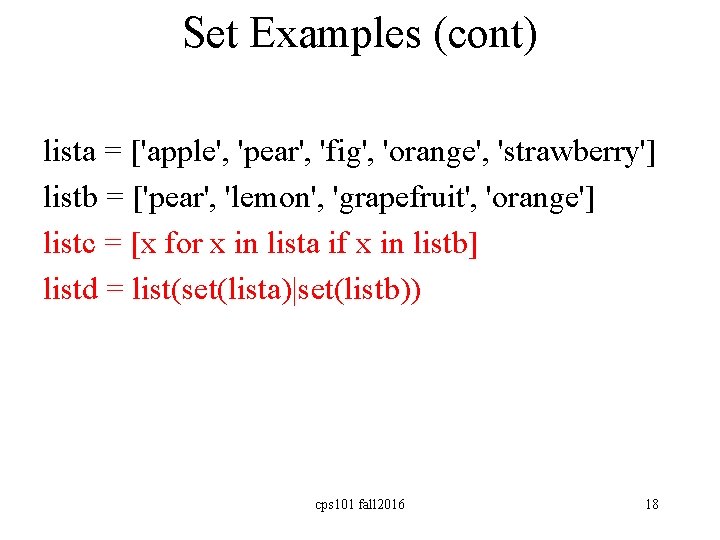 Set Examples (cont)

lista = ['apple', 'pear', 'fig', 'orange', 'strawberry']

listb = ['pear', 'lemon', 'grapefruit', 'orange']

listc = [x for x in lista if x in listb]

listd = list(set(lista)|set(listb))

cps101 fall2016

18